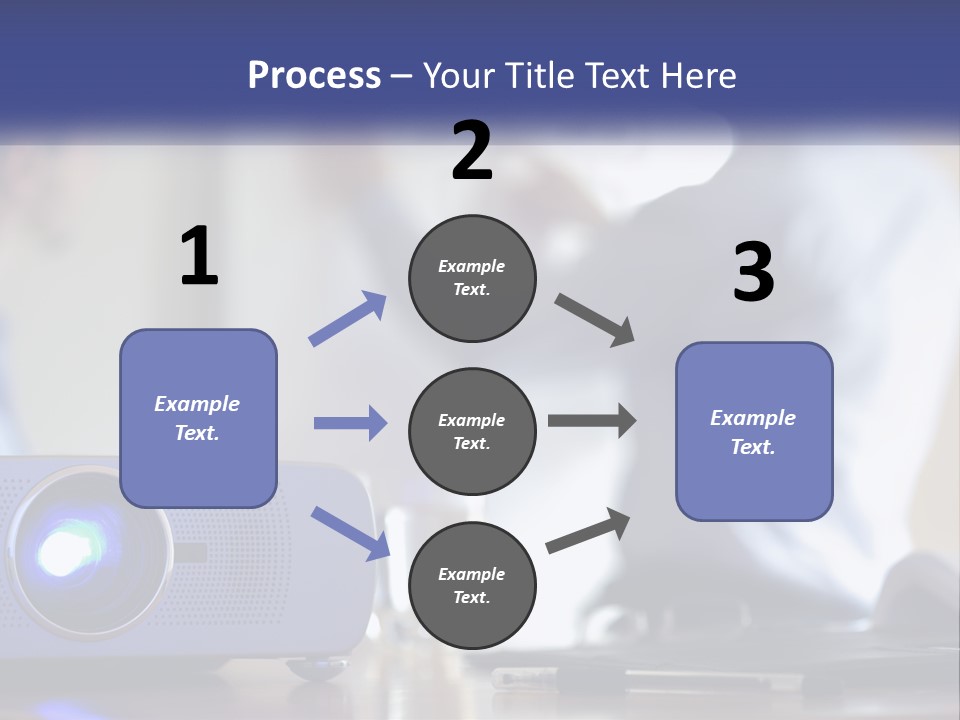 Process – Your Title Text Here

1

Example Text.

2

Example Text.

Example Text.

Example Text.

3

Example Text.